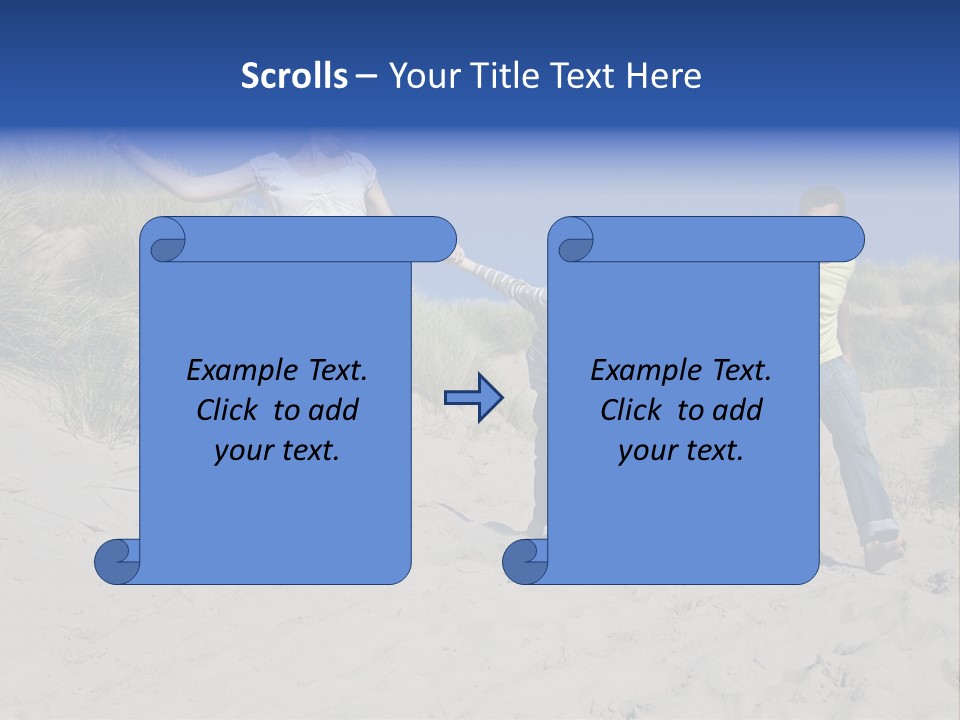 Scrolls – Your Title Text Here

Example Text. Click to add your text.

Example Text. Click to add your text.